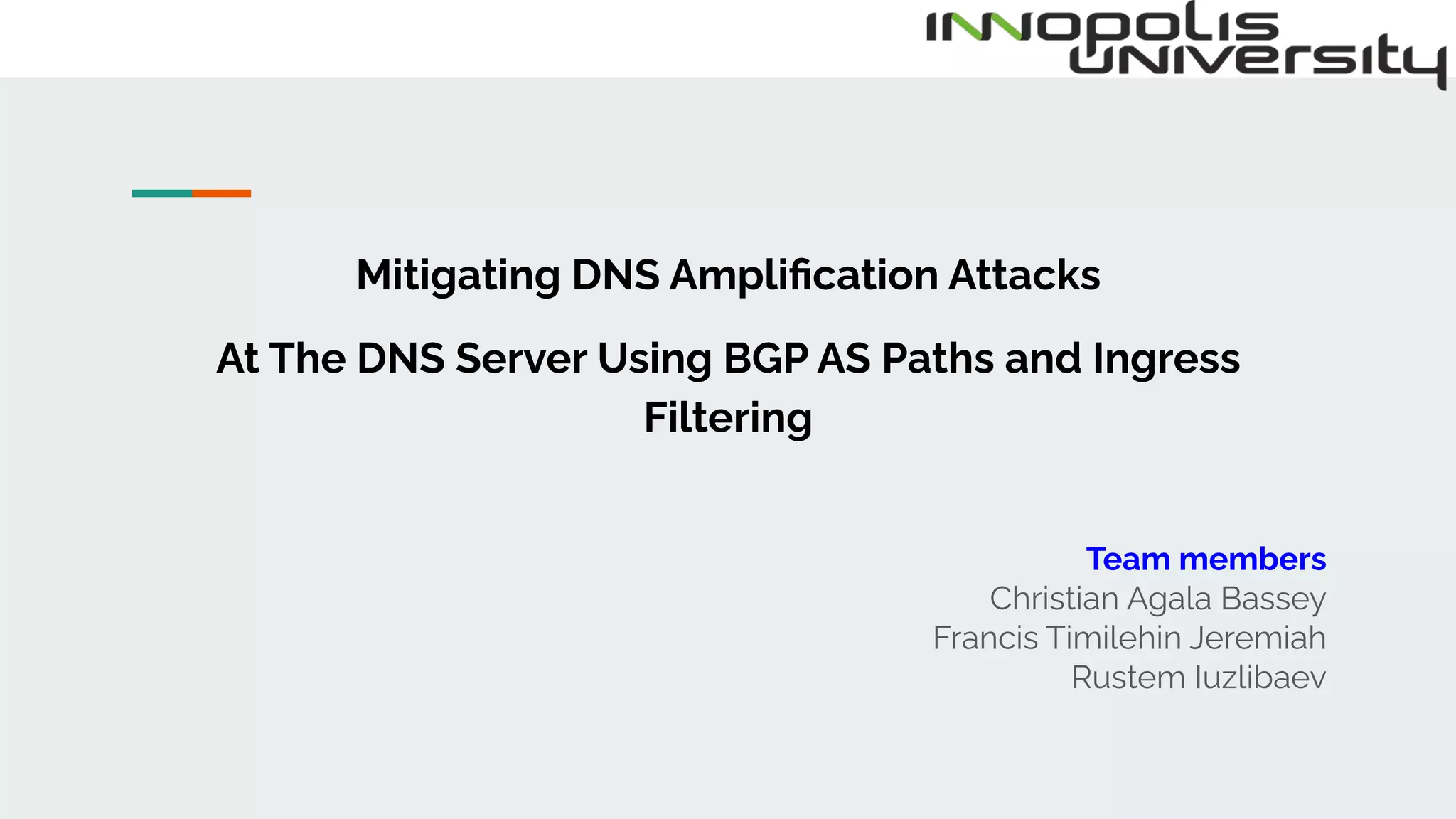 INNOPOLIS UNIVERSITY

Mitigating DNS Amplification Attacks

At The DNS Server Using BGP AS Paths and Ingress Filtering

Team members
Christian Agala Bassey
Francis Timilehin Jeremiah
Rustem Iuzlibaev